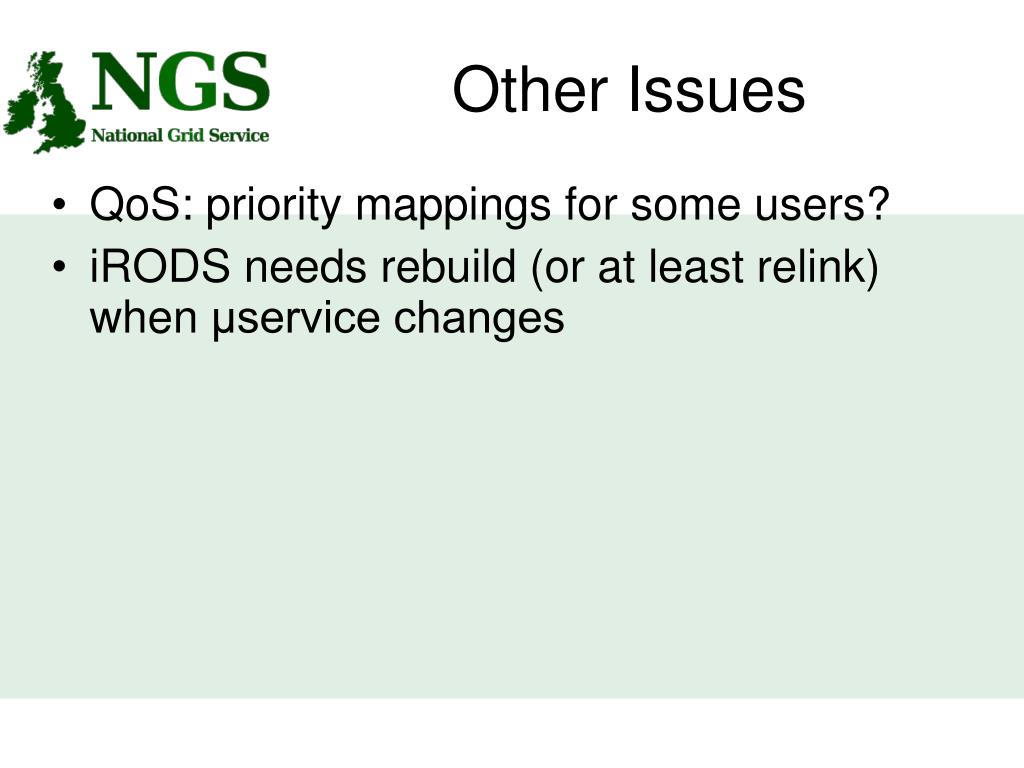 NGS
National Grid Service

Other Issues

• QoS: priority mappings for some users?
• iRODS needs rebuild (or at least relink) when µservice changes